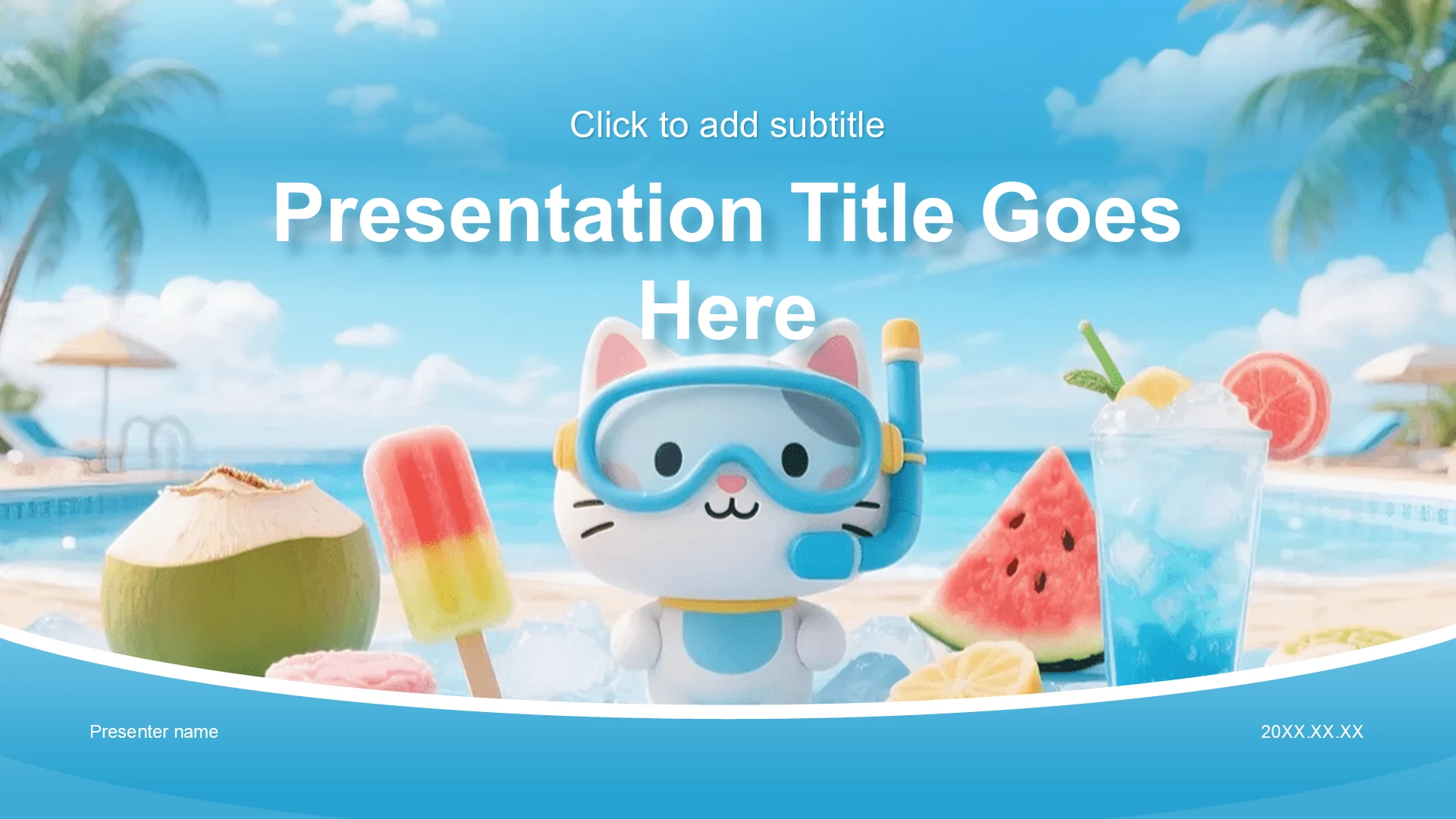 Click to add subtitle

Presentation Title Goes Here

Presenter name

20XX.XX.XX